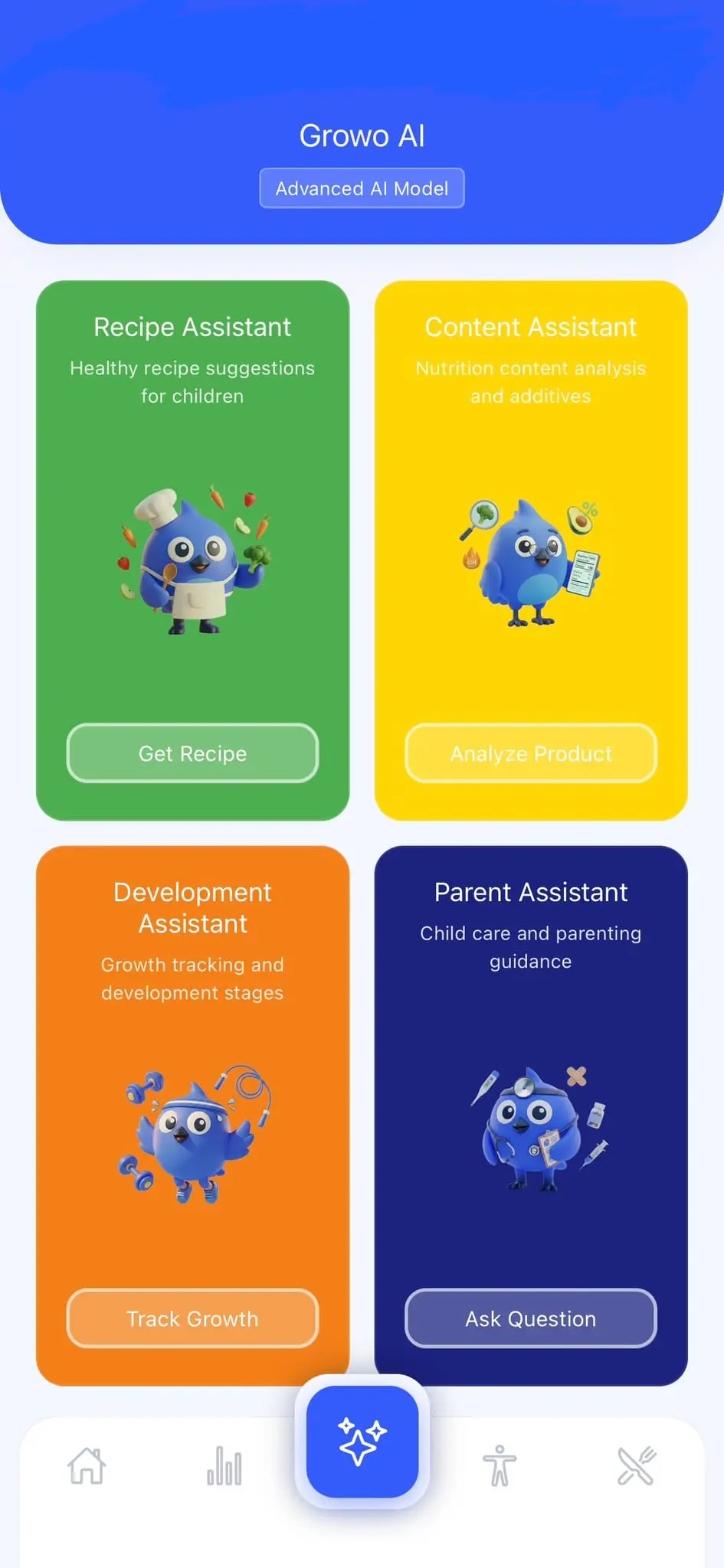 Growo AI

Advanced AI Model

Recipe Assistant

Healthy recipe suggestions for children

Get Recipe

Content Assistant

Nutrition content analysis and additives

Analyze Product

Development Assistant

Growth tracking and development stages

Track Growth

Parent Assistant

Child care and parenting guidance

Ask Question